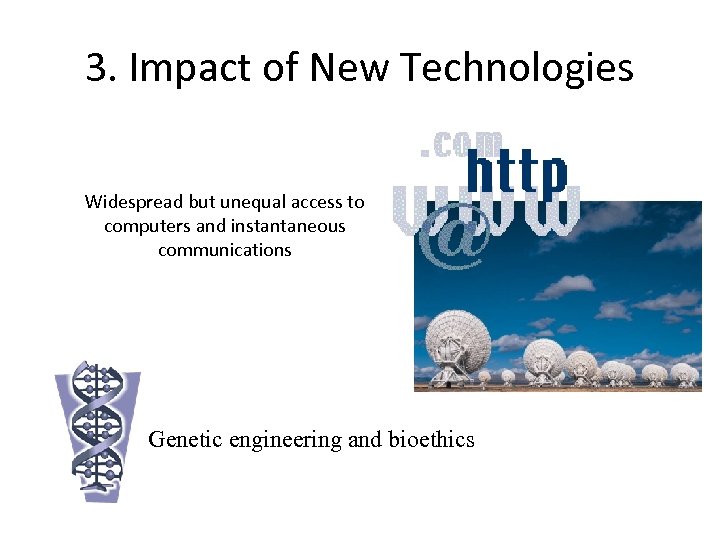 3. Impact of New Technologies

Widespread but unequal access to computers and instantaneous communications

.com
http
www
@

Genetic engineering and bioethics